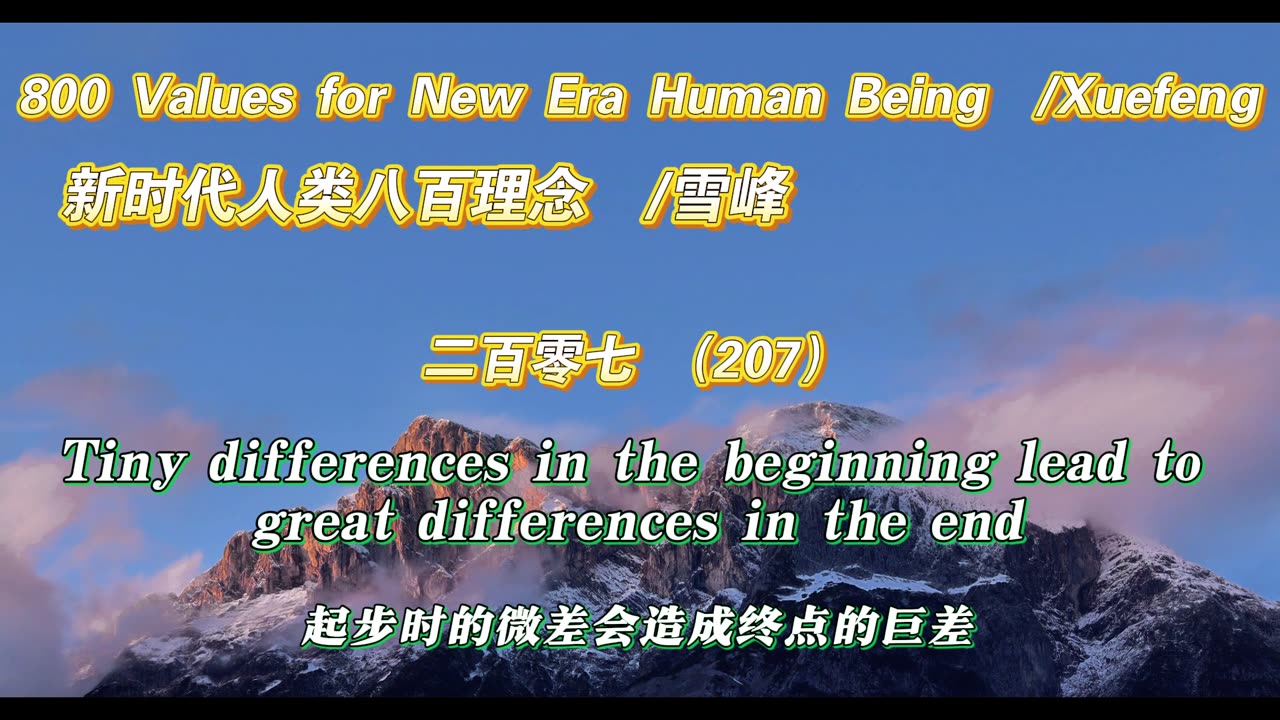 800 Values for New Era Human Being /Xuefeng

新时代人类八百理念 /雪峰

二百零七 （207）

Tiny differences in the beginning lead to great differences in the end

起步时的微差会造成终点的巨差